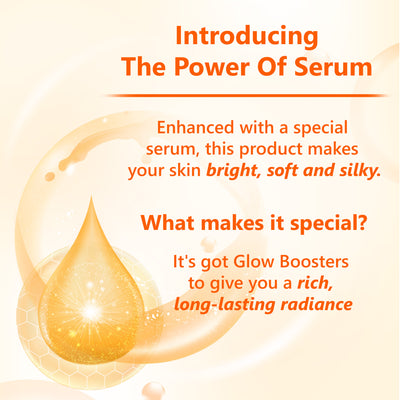 Introducing
The Power Of Serum

Enhanced with a special serum, this product makes your skin bright, soft and silky.

What makes it special?

It's got Glow Boosters to give you a rich, long-lasting radiance